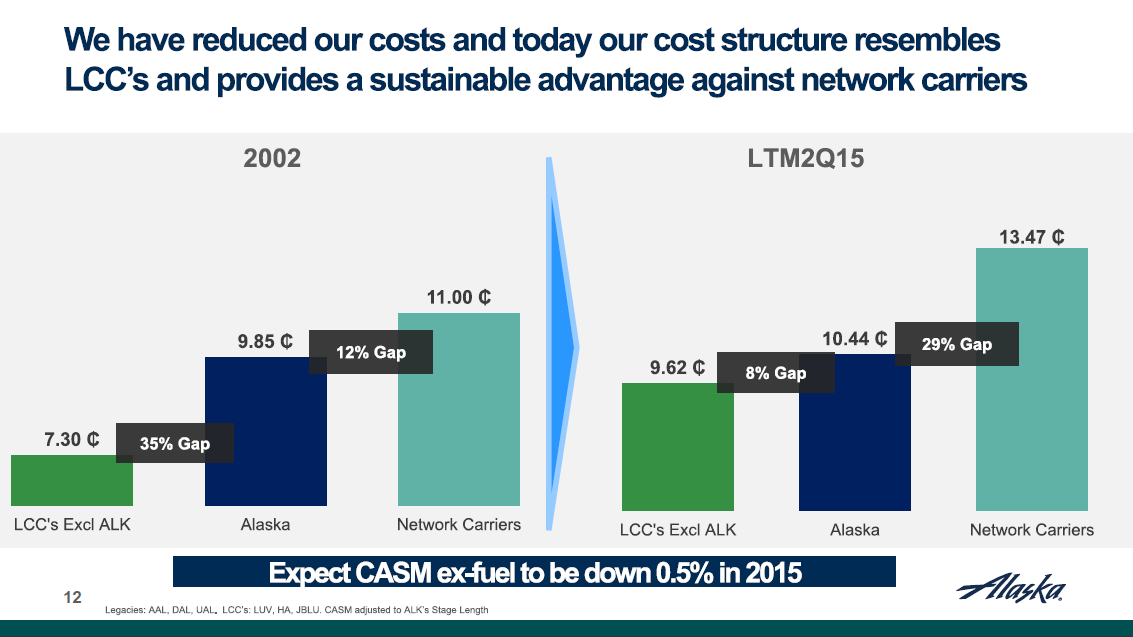 We have reduced our costs and today our cost structure resembles LCC's and provides a sustainable advantage against network carriers

2002

7.30 ₵

35% Gap

9.85 ₵

12% Gap

11.00 ₵

LCC's Excl ALK

Alaska

Network Carriers

LTM2Q15

9.62 ₵

8% Gap

10.44 ₵

29% Gap

13.47 ₵

LCC's Excl ALK

Alaska

Network Carriers

Expect CASM ex-fuel to be down 0.5% in 2015

12

Legacies: AAL, DAL, UAL. LCC's: LUV, HA, JBLU. CASM adjusted to ALK's Stage Length

Alaska